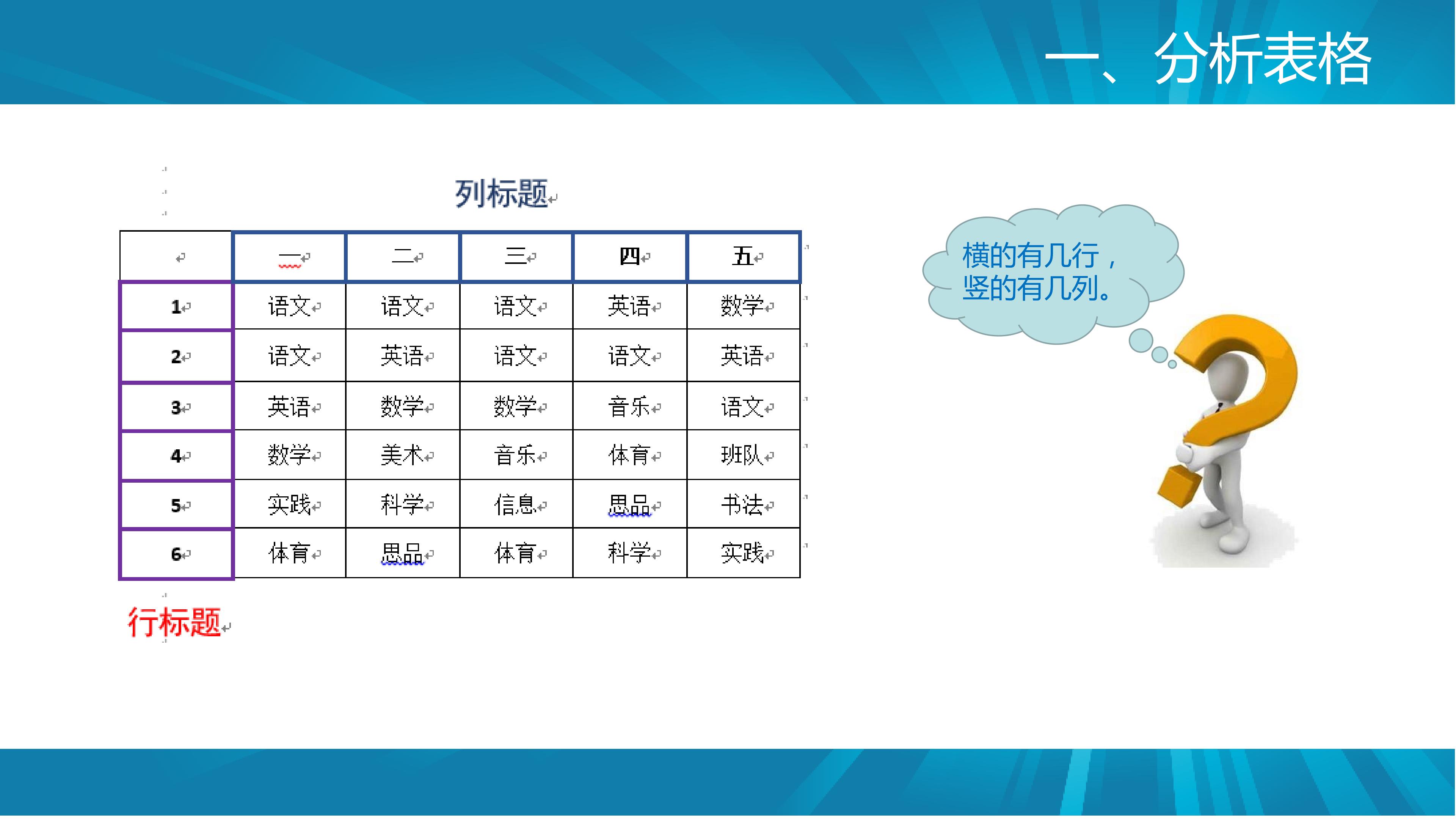 一、分析表格

列标题

| | 一 | 二 | 三 | 四 | 五 |
|---|---|---|---|---|---|
| 1 | 语文 | 语文 | 语文 | 英语 | 数学 |
| 2 | 语文 | 英语 | 语文 | 语文 | 英语 |
| 3 | 英语 | 数学 | 数学 | 音乐 | 语文 |
| 4 | 数学 | 美术 | 音乐 | 体育 | 班队 |
| 5 | 实践 | 科学 | 信息 | 思品 | 书法 |
| 6 | 体育 | 思品 | 体育 | 科学 | 实践 |

行标题

横的有几行，竖的有几列。